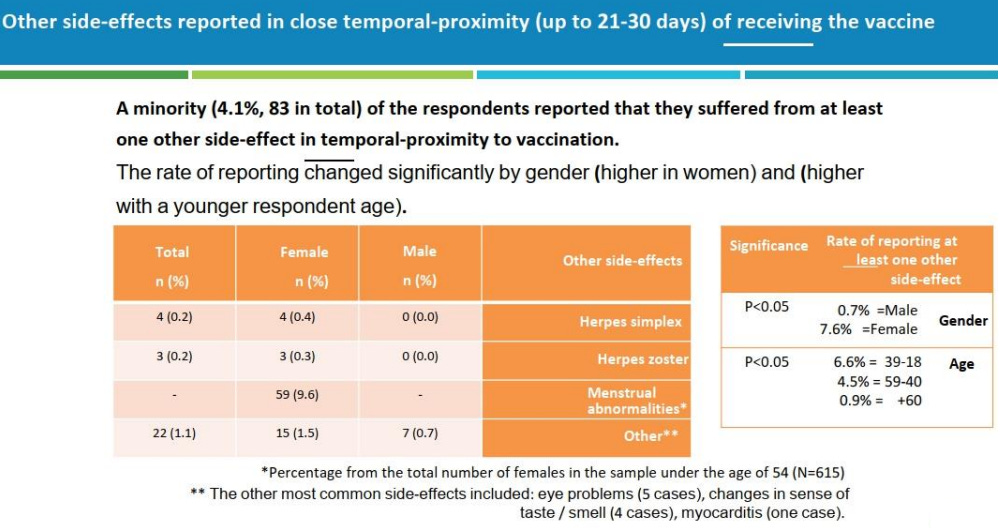 Other side-effects reported in close temporal-proximity (up to 21-30 days) of receiving the vaccine

A minority (4.1%, 83 in total) of the respondents reported that they suffered from at least one other side-effect in temporal-proximity to vaccination.

The rate of reporting changed significantly by gender (higher in women) and (higher with a younger respondent age).

| Total n (%) | Female n (%) | Male n (%) | Other side-effects |
|---|---|---|---|
| 4 (0.2) | 4 (0.4) | 0 (0.0) | Herpes simplex |
| 3 (0.2) | 3 (0.3) | 0 (0.0) | Herpes zoster |
| - | 59 (9.6) | - | Menstrual abnormalities* |
| 22 (1.1) | 15 (1.5) | 7 (0.7) | Other** |

| Significance | Rate of reporting at least one other side-effect | |
|---|---|---|
| P<0.05 | 0.7% =Male 7.6% =Female | Gender |
| P<0.05 | 6.6% = 39-18 4.5% = 59-40 0.9% = +60 | Age |

*Percentage from the total number of females in the sample under the age of 54 (N=615)

** The other most common side-effects included: eye problems (5 cases), changes in sense of taste / smell (4 cases), myocarditis (one case).